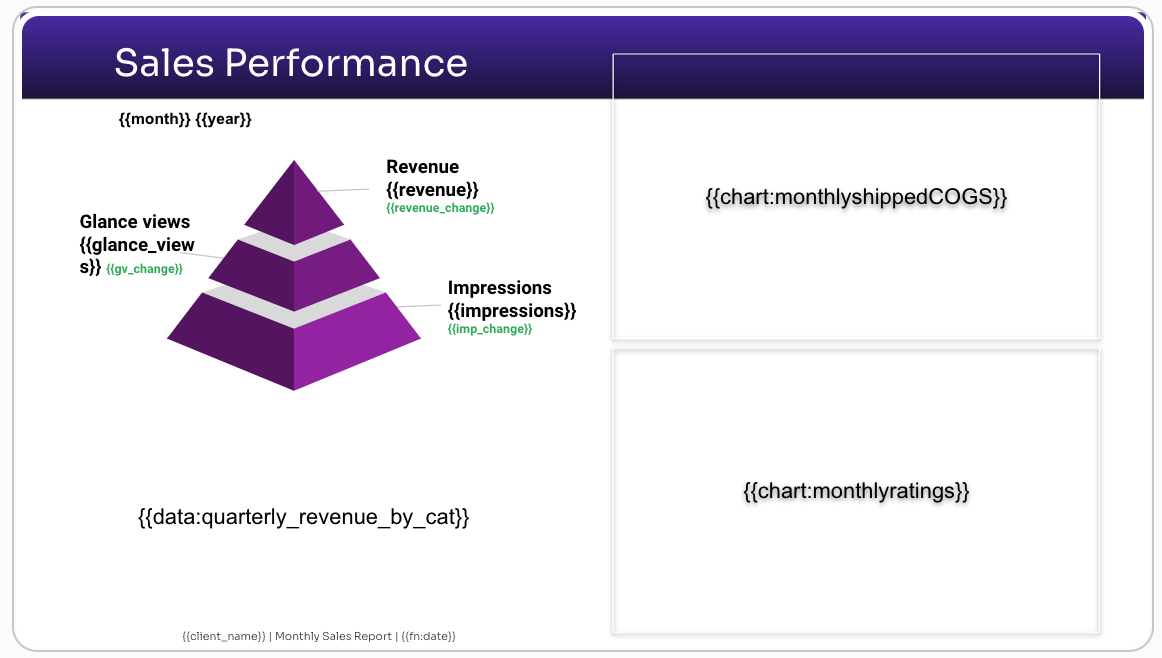 Sales Performance

{{month}} {{year}}

Revenue
{{revenue}}
{{revenue_change}}

Glance views
{{glance_views}} {{gv_change}}

Impressions
{{impressions}}
{{imp_change}}

{{data:quarterly_revenue_by_cat}}

{{chart:monthlyshippedCOGS}}

{{chart:monthlyratings}}

{{client_name}} | Monthly Sales Report | {{fn:date}}